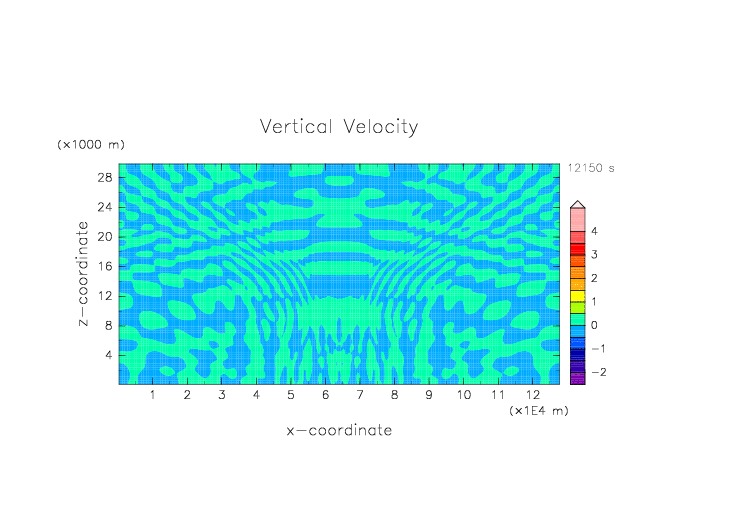 Vertical Velocity

(×1000 m)

12150 s

28
24
20
16
12
8
4

z-coordinate

4
3
2
1
0
−1
−2

1 2 3 4 5 6 7 8 9 10 11 12

(×1E4 m)

x-coordinate